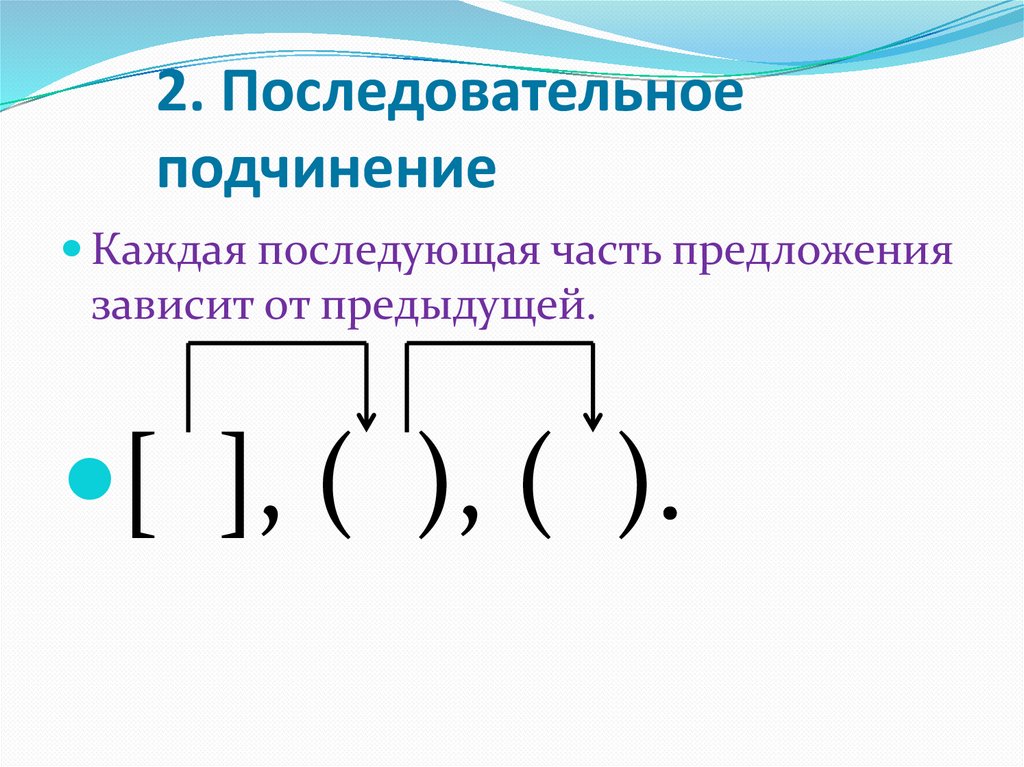 2. Последовательное подчинение

Каждая последующая часть предложения зависит от предыдущей.

[ ], ( ), ( ).